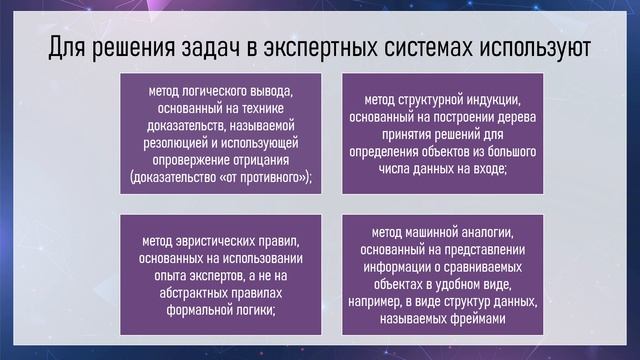 Для решения задач в экспертных системах используют

метод логического вывода, основанный на технике доказательств, называемой резолюцией и использующей опровержение отрицания (доказательство «от противного»);

метод структурной индукции, основанный на построении дерева принятия решений для определения объектов из большого числа данных на входе;

метод эвристических правил, основанных на использовании опыта экспертов, а не на абстрактных правилах формальной логики;

метод машинной аналогии, основанный на представлении информации о сравниваемых объектах в удобном виде, например, в виде структур данных, называемых фреймами